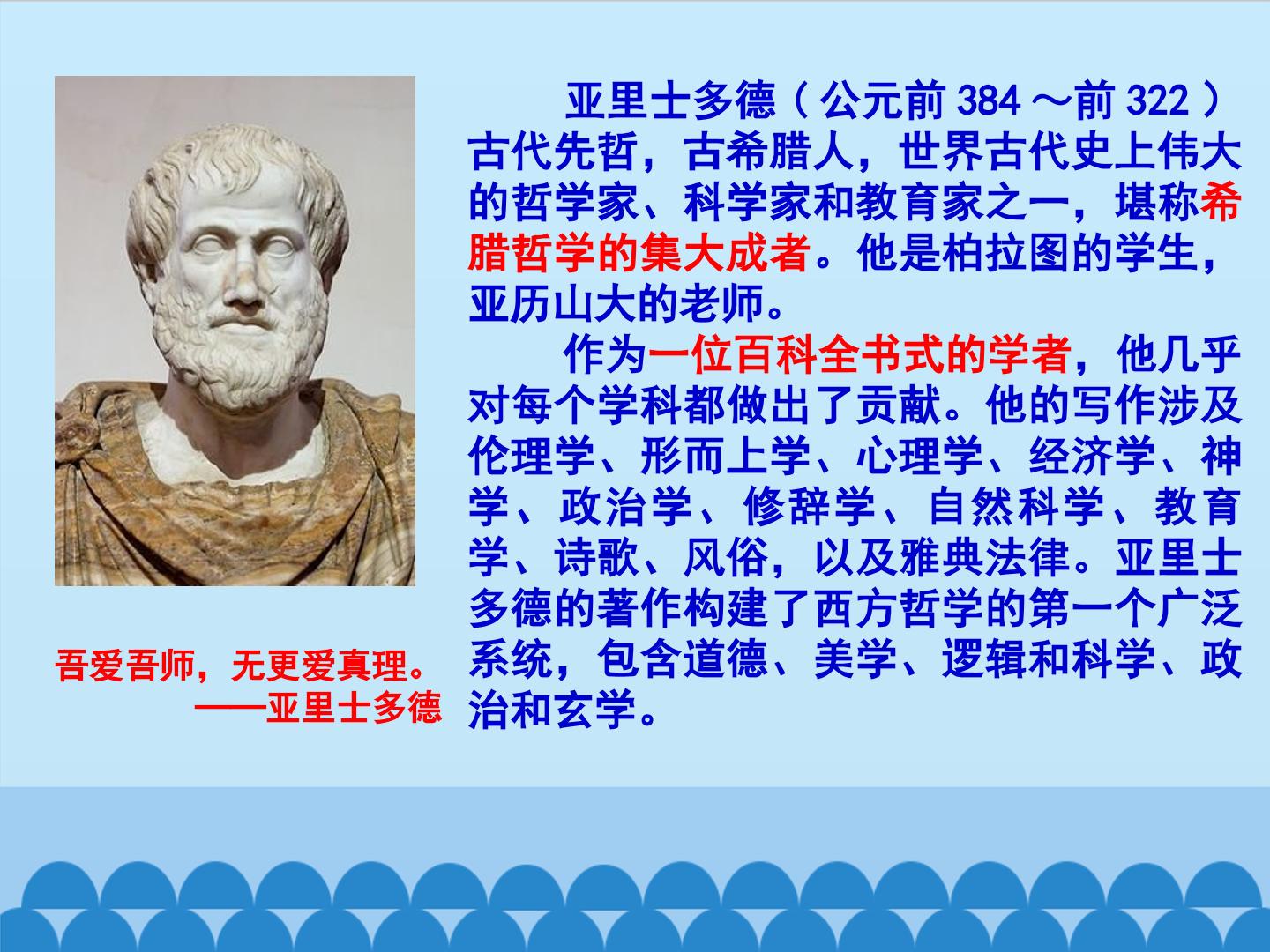 吾爱吾师，无更爱真理。
——亚里士多德

亚里士多德（公元前384～前322）古代先哲，古希腊人，世界古代史上伟大的哲学家、科学家和教育家之一，堪称希腊哲学的集大成者。他是柏拉图的学生，亚历山大的老师。

作为一位百科全书式的学者，他几乎对每个学科都做出了贡献。他的写作涉及伦理学、形而上学、心理学、经济学、神学、政治学、修辞学、自然科学、教育学、诗歌、风俗，以及雅典法律。亚里士多德的著作构建了西方哲学的第一个广泛系统，包含道德、美学、逻辑和科学、政治和玄学。